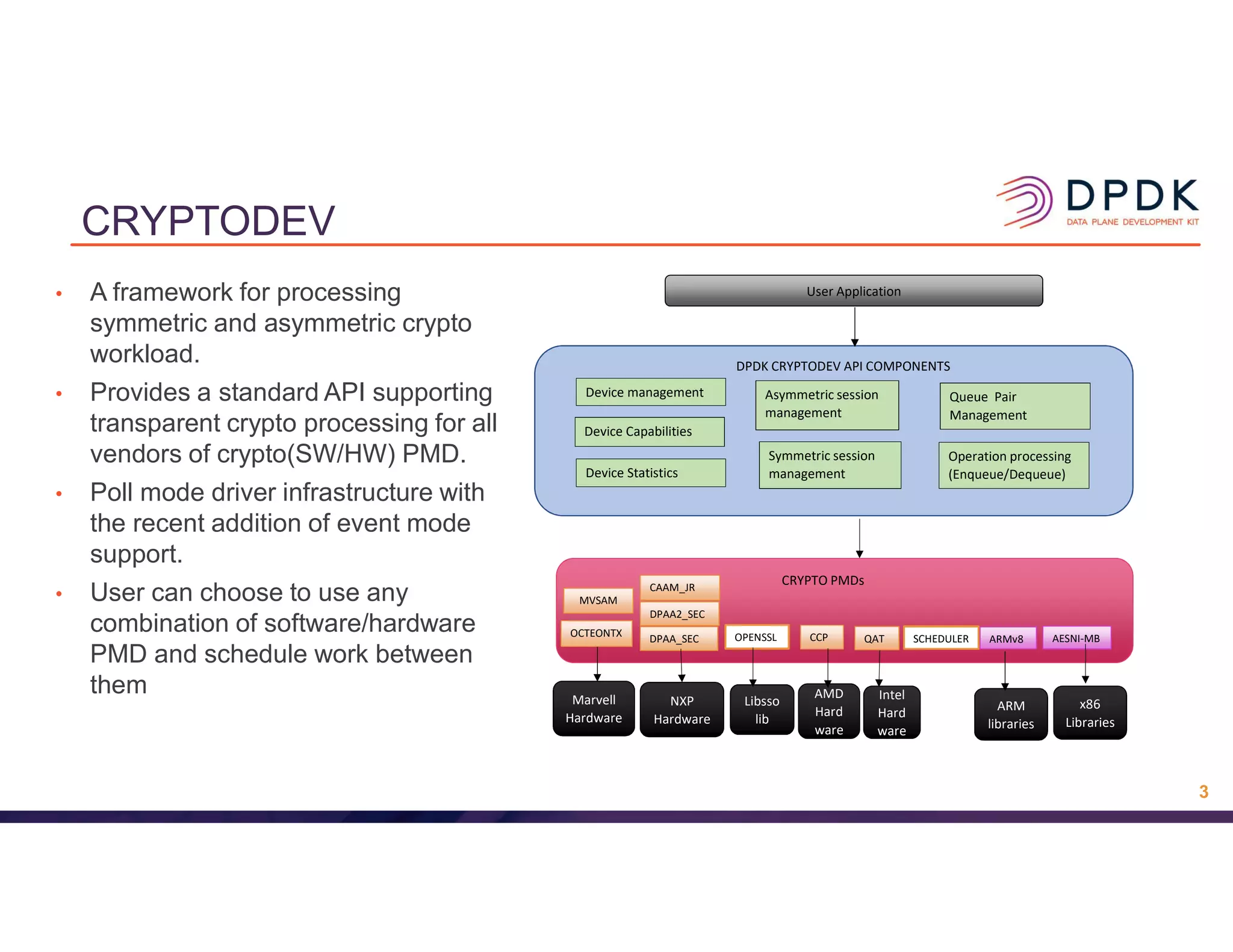 CRYPTODEV

DPDK
DATA PLANE DEVELOPMENT KIT

• A framework for processing symmetric and asymmetric crypto workload.
• Provides a standard API supporting transparent crypto processing for all vendors of crypto(SW/HW) PMD.
• Poll mode driver infrastructure with the recent addition of event mode support.
• User can choose to use any combination of software/hardware PMD and schedule work between them

User Application

DPDK CRYPTODEV API COMPONENTS

Device management

Device Capabilities

Device Statistics

Asymmetric session management

Symmetric session management

Queue Pair Management

Operation processing (Enqueue/Dequeue)

CRYPTO PMDs

MVSAM

OCTEONTX

CAAM_JR

DPAA2_SEC

DPAA_SEC

OPENSSL

CCP

QAT

SCHEDULER

ARMv8

AESNI-MB

Marvell Hardware

NXP Hardware

Libsso lib

AMD Hard ware

Intel Hard ware

ARM libraries

x86 Libraries

3